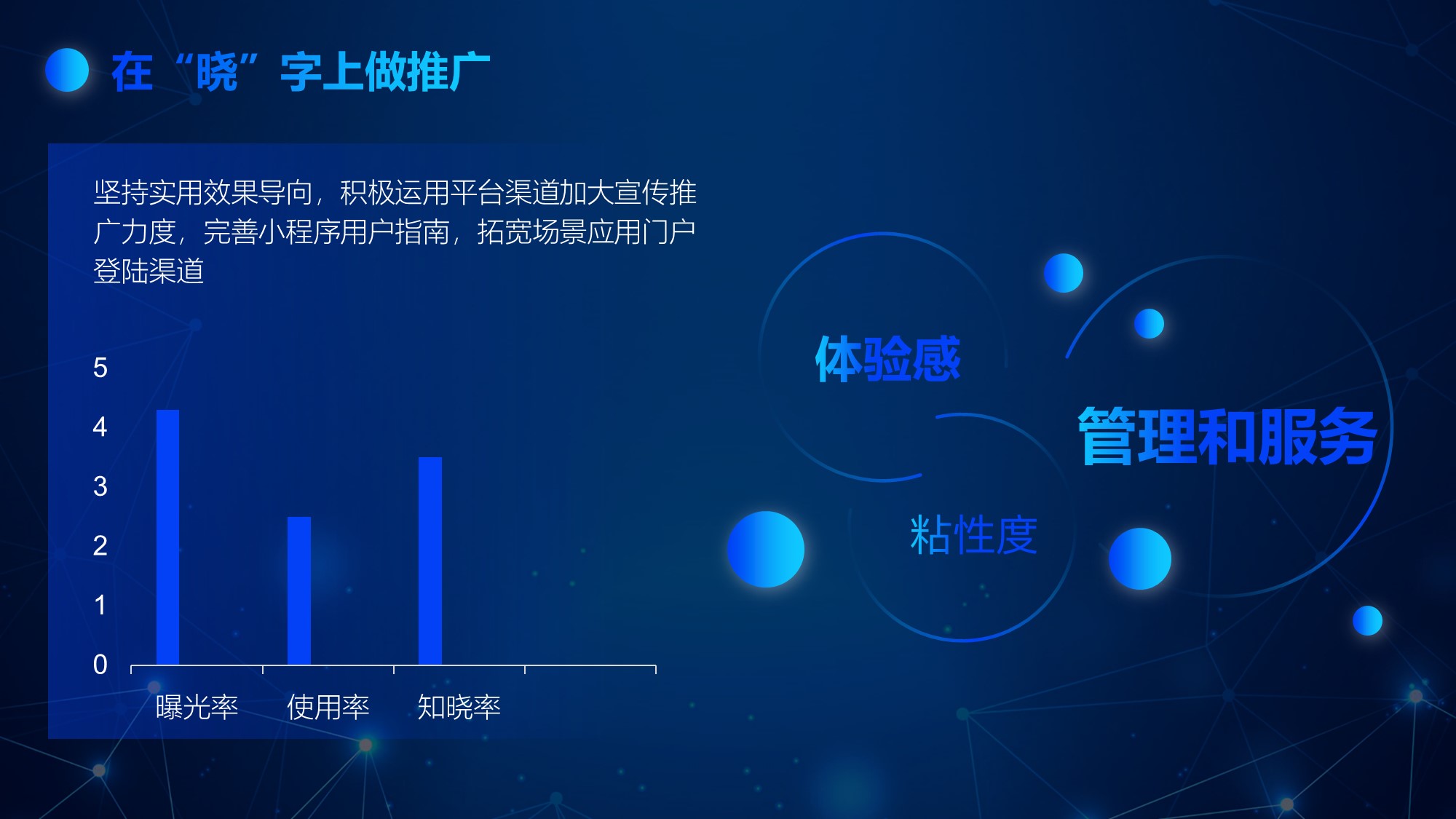 在“晓”字上做推广

坚持实用效果导向，积极运用平台渠道加大宣传推广力度，完善小程序用户指南，拓宽场景应用门户登陆渠道

5
4
3
2
1
0

曝光率 使用率 知晓率

体验感

管理和服务

粘性度